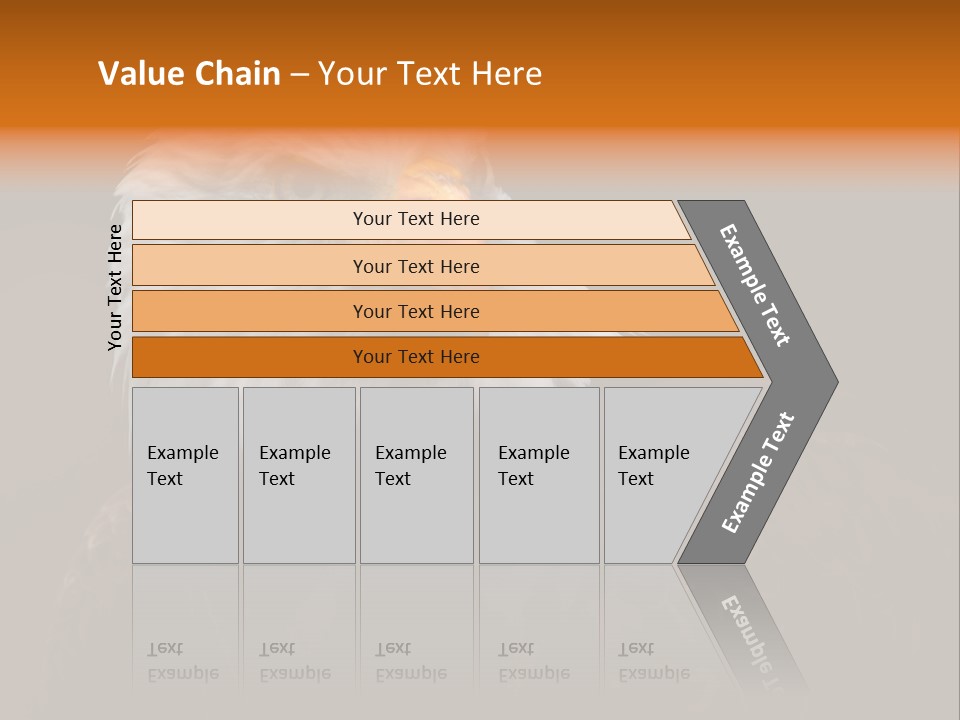 Value Chain – Your Text Here

Your Text Here

Your Text Here

Your Text Here

Your Text Here

Your Text Here

Example Text

Example Text

Example Text

Example Text

Example Text

Example Text

Example Text